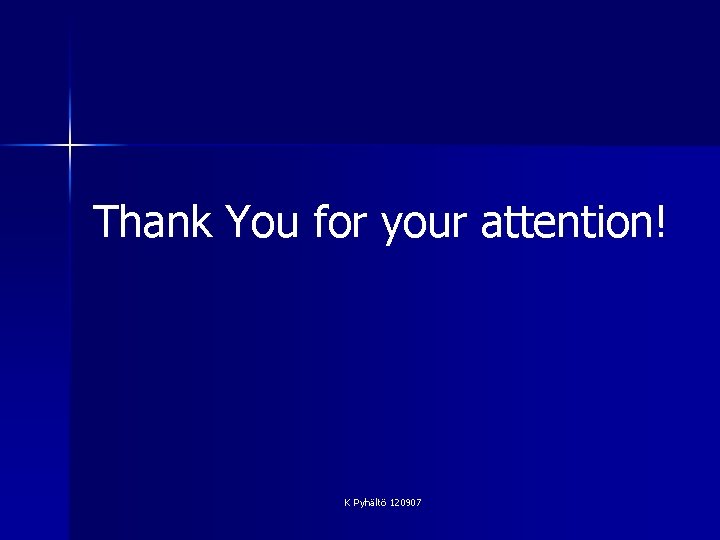 Thank You for your attention!

K Pyhältö 120907